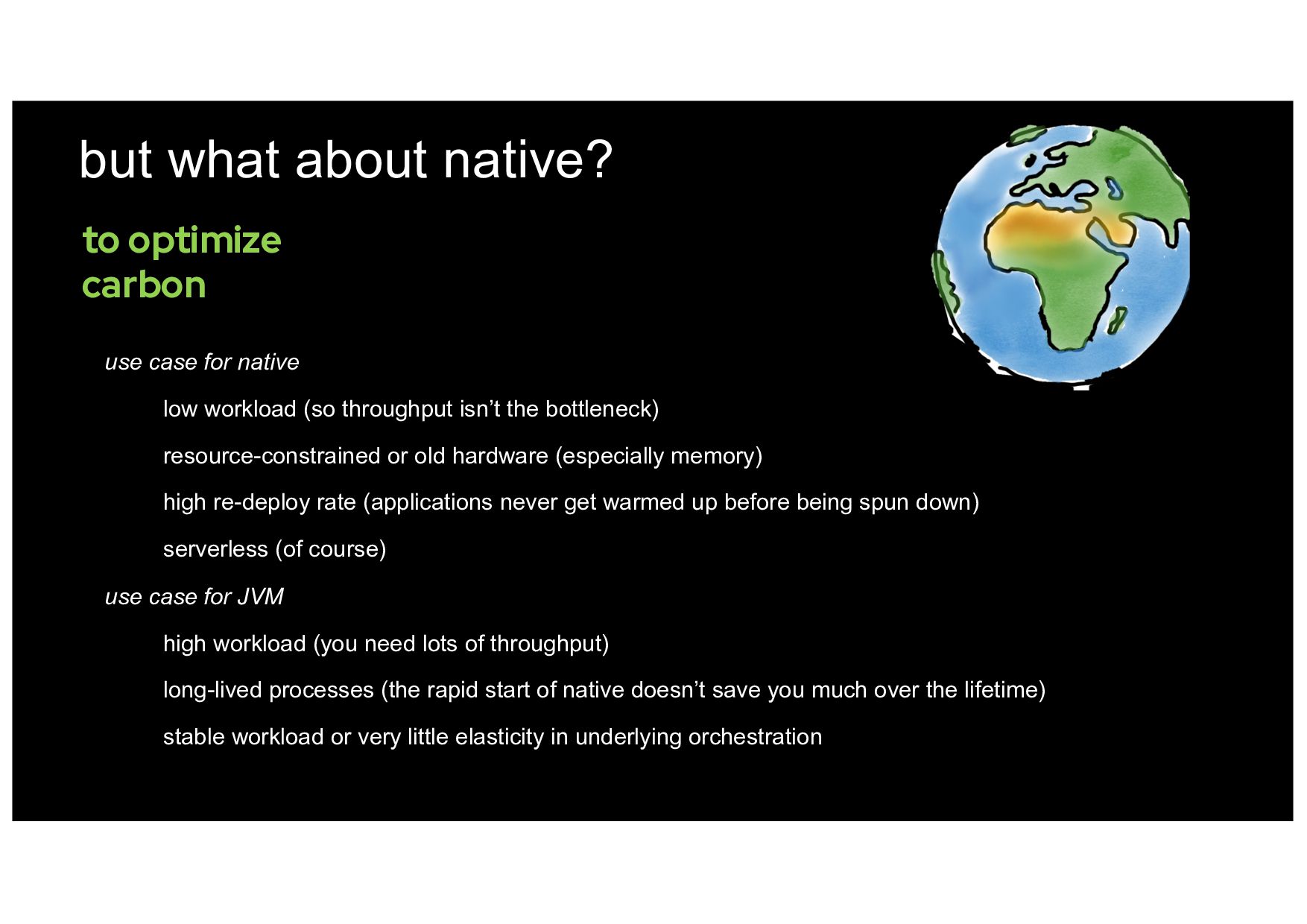 but what about native?

to optimize
carbon

use case for native

low workload (so throughput isn’t the bottleneck)

resource-constrained or old hardware (especially memory)

high re-deploy rate (applications never get warmed up before being spun down)

serverless (of course)

use case for JVM

high workload (you need lots of throughput)

long-lived processes (the rapid start of native doesn’t save you much over the lifetime)

stable workload or very little elasticity in underlying orchestration